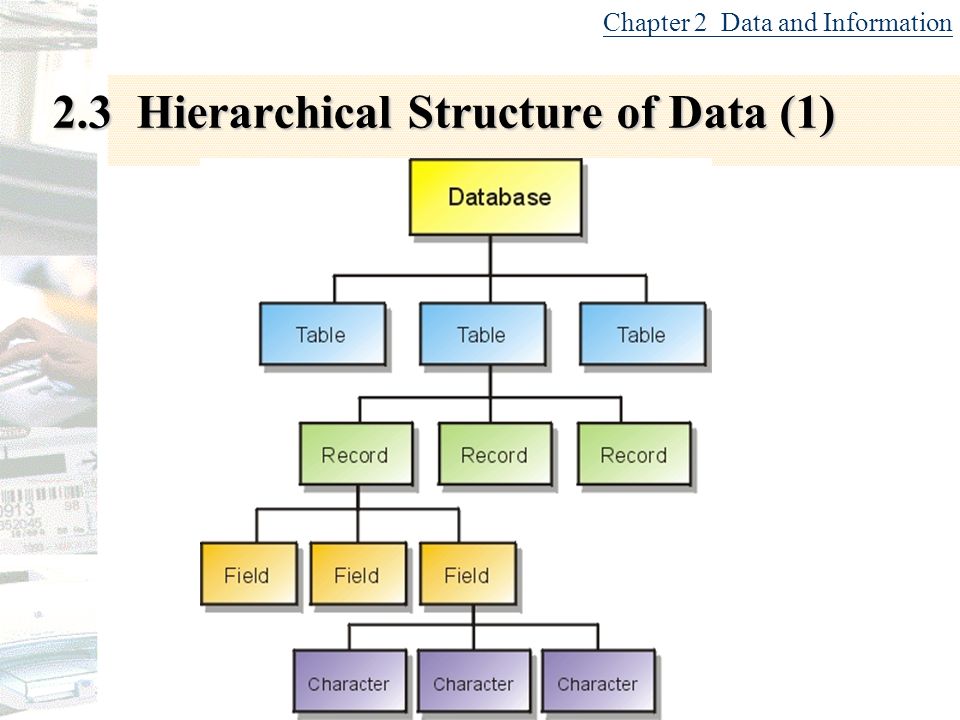 Chapter 2 Data and Information

2.3 Hierarchical Structure of Data (1)

Database

Table Table Table

Record Record Record

Field Field Field

Character Character Character